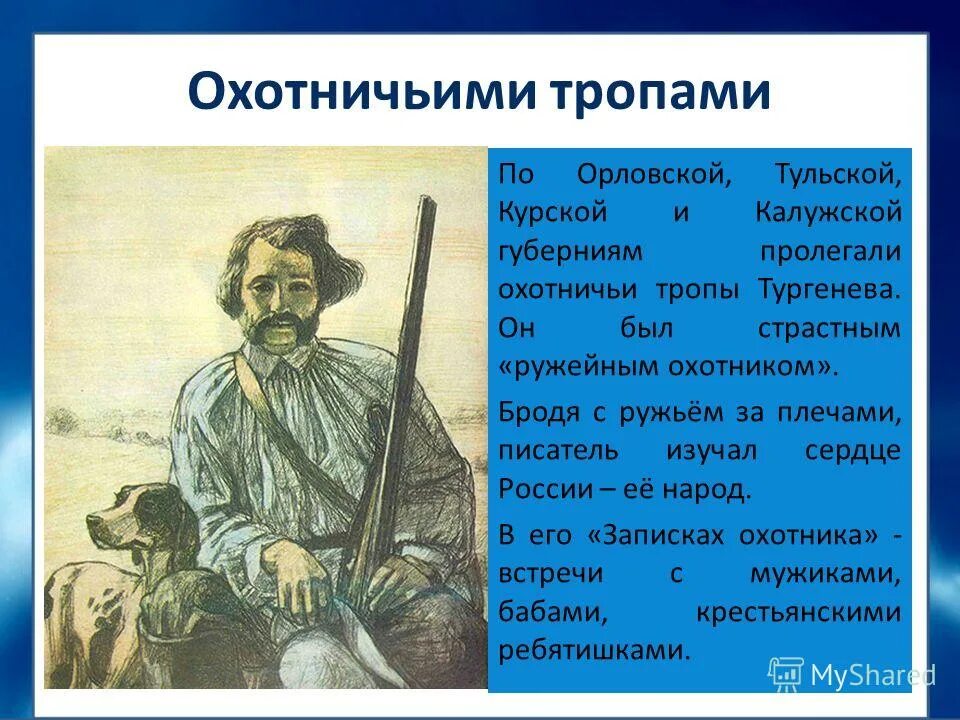 Охотничьими тропами

По Орловской, Тульской, Курской и Калужской губерниям пролегали охотничьи тропы Тургенева. Он был страстным «ружейным охотником».

Бродя с ружьём за плечами, писатель изучал сердце России – её народ.

В его «Записках охотника» - встречи с мужиками, бабами, крестьянскими ребятишками.

MyShared